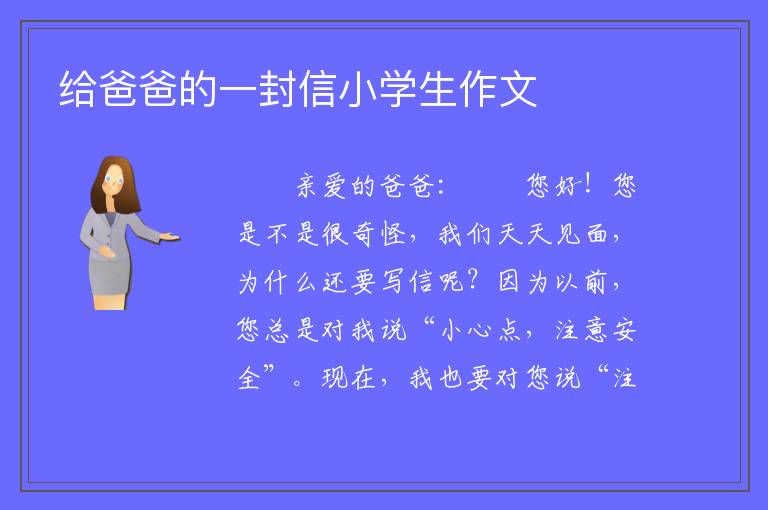 给爸爸的一封信小学生作文

亲爱的爸爸：　　您好！您是不是很奇怪，我们天天见面，为什么还要写信呢？因为以前，您总是对我说“小心点，注意安全”。现在，我也要对您说“注